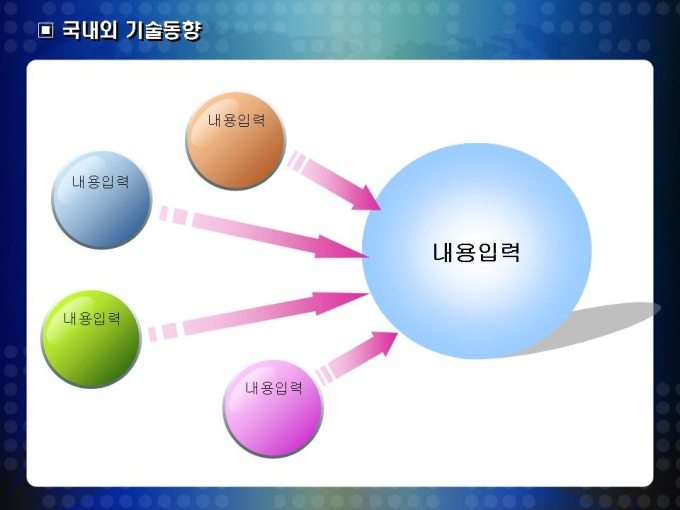 ▣ 국내외 기술동향

내용입력

내용입력

내용입력

내용입력

내용입력